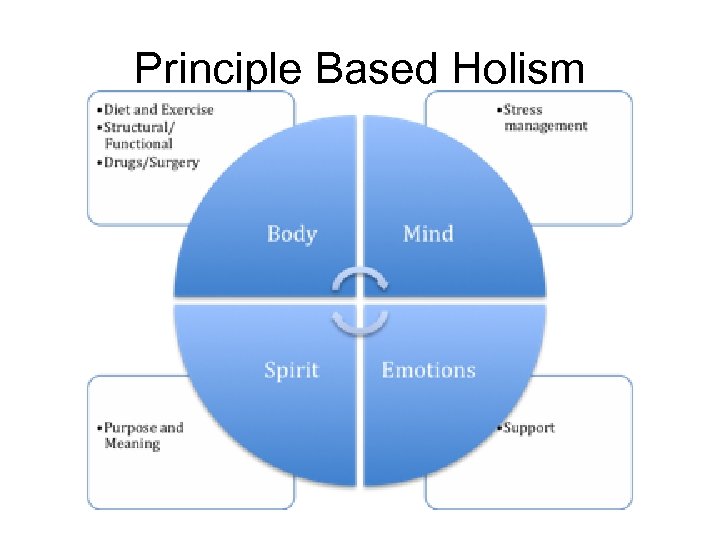 Principle Based Holism

•Diet and Exercise
•Structural/ Functional
•Drugs/Surgery

•Stress management

Body

Mind

Spirit

Emotions

•Purpose and Meaning

•Support